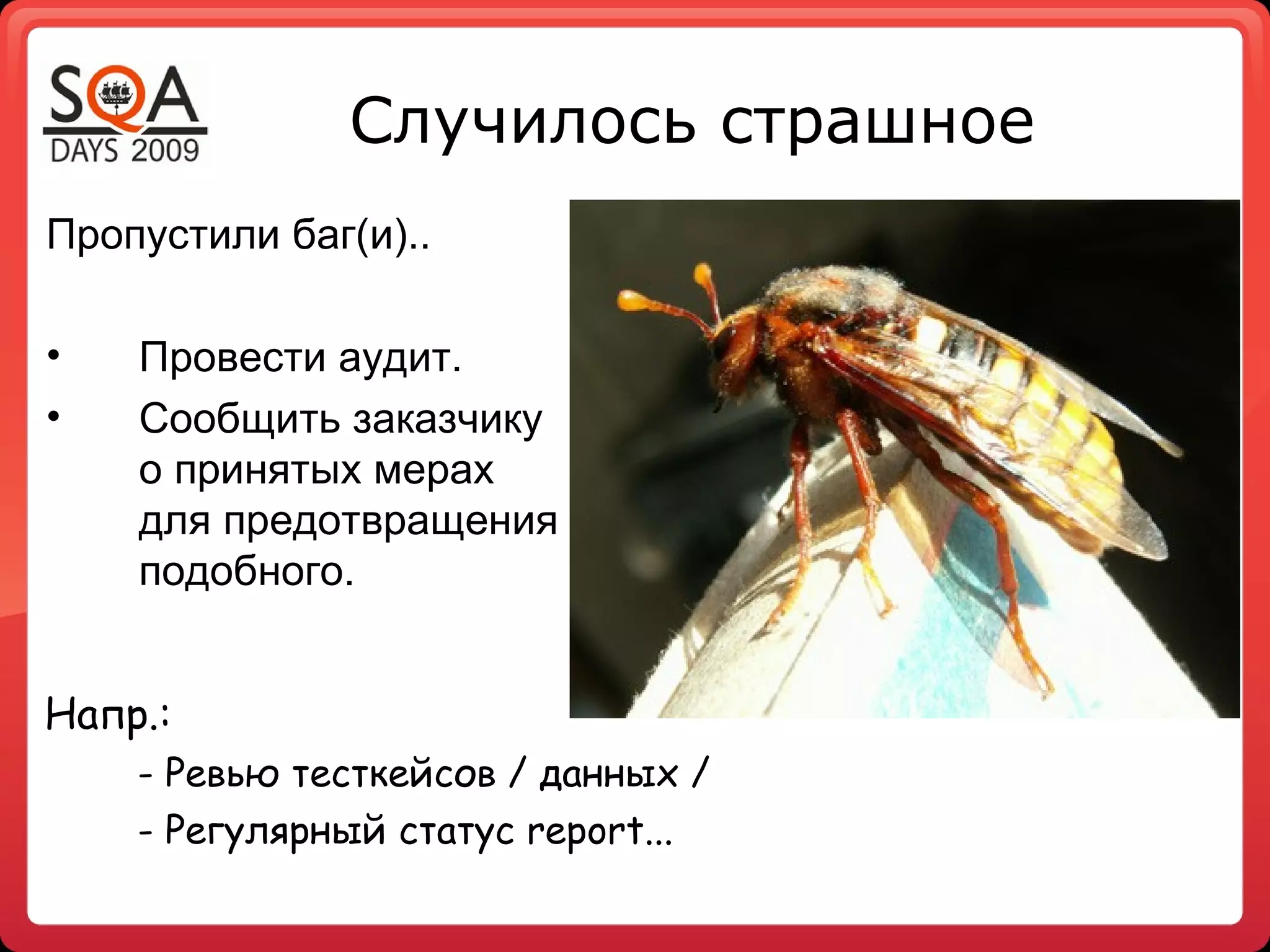 SQA
DAYS 2009

Случилось страшное

Пропустили баг(и)..

• Провести аудит.
• Сообщить заказчику о принятых мерах для предотвращения подобного.

Напр.:
- Ревью тесткейсов / данных /
- Регулярный статус report...